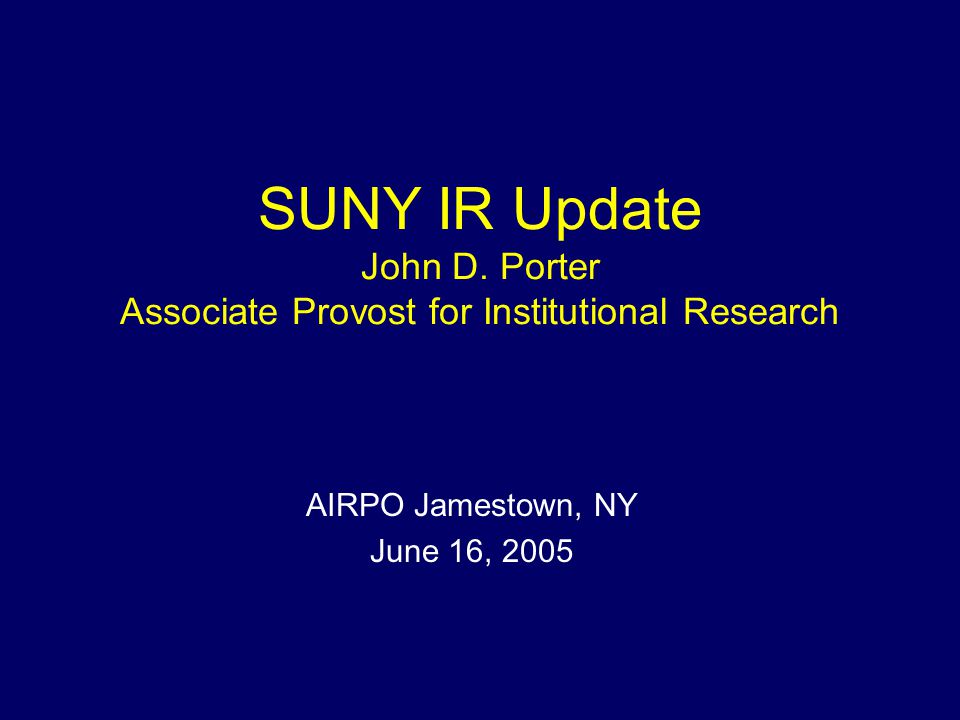 SUNY IR Update
John D. Porter
Associate Provost for Institutional Research

AIRPO Jamestown, NY
June 16, 2005